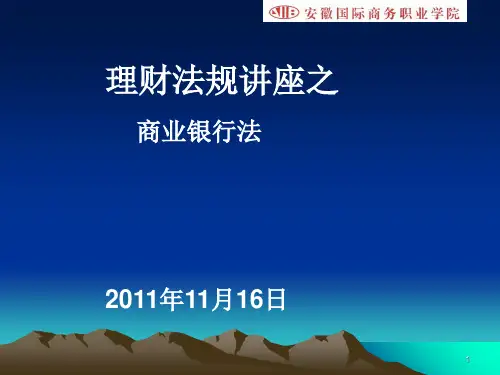 AIIB 安徽国际商务职业学院

理财法规讲座之

商业银行法

2011年11月16日

1